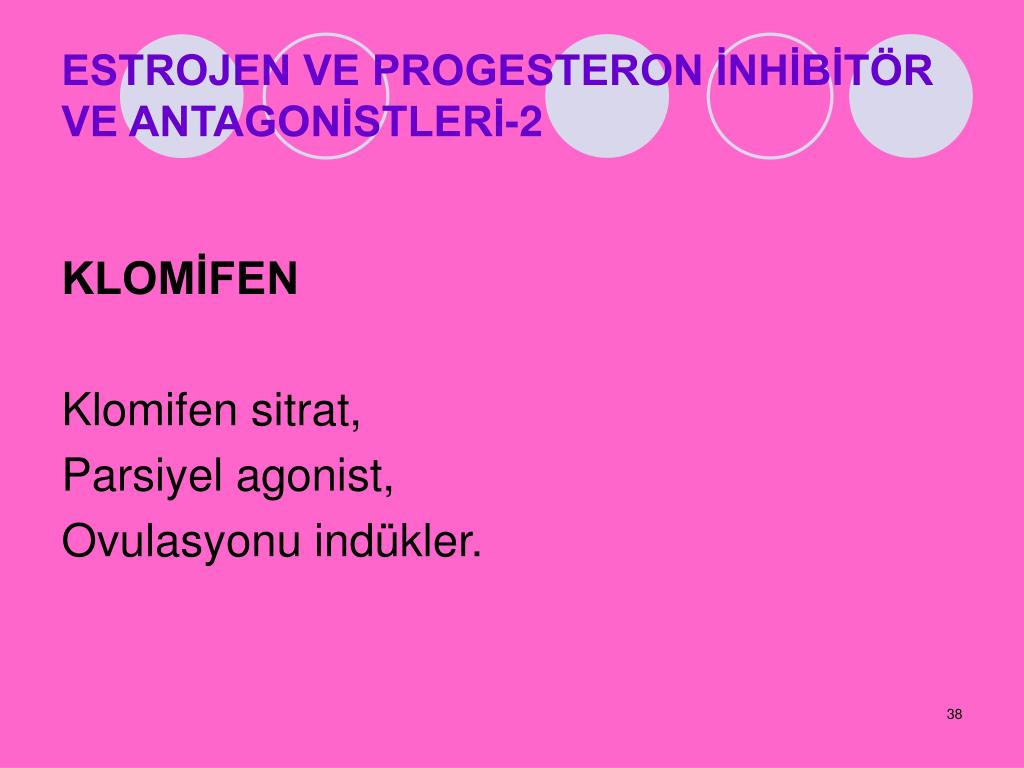 ESTROJEN VE PROGESTERON İNHİBİTÖR VE ANTAGONİSTLERİ-2

KLOMİFEN

Klomifen sitrat,
Parsiyel agonist,
Ovulasyonu indükler.

38